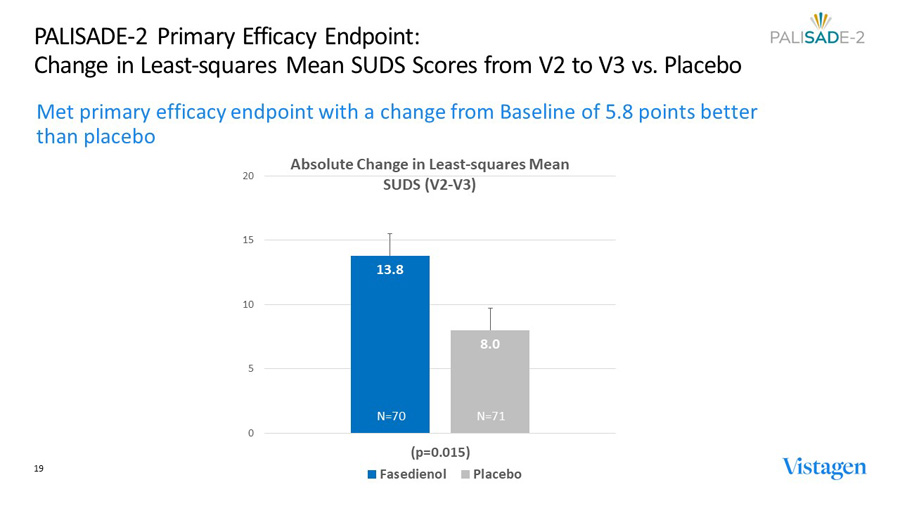 PALISADE-2 Primary Efficacy Endpoint:
Change in Least-squares Mean SUDS Scores from V2 to V3 vs. Placebo

PALISADE-2

Met primary efficacy endpoint with a change from Baseline of 5.8 points better than placebo

Absolute Change in Least-squares Mean SUDS (V2-V3)

20
15
10
5
0

13.8
8.0
N=70
N=71

(p=0.015)

Fasedienol Placebo

19

Vistagen